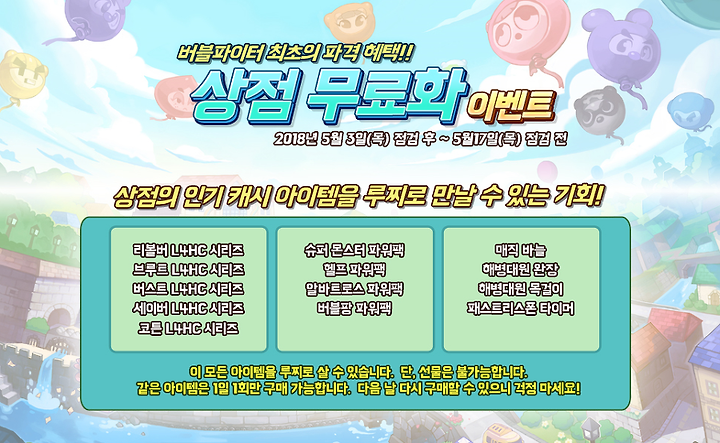 버블파이터 최초의 파격 혜택!!
상점 무료화 이벤트
2018년 5월 3일(목) 점검 후 ~ 5월17일(목) 점검 전

상점의 인기 캐시 아이템을 루찌로 만날 수 있는 기회!

리볼버 L4HC 시리즈
브루트 L4HC 시리즈
버스트 L4HC 시리즈
세이버 L4HC 시리즈
코튼 L4HC 시리즈

슈퍼 몬스터 파워팩
헬프 파워팩
알바트로스 파워팩
버블팡 파워팩

매직 바늘
해병대원 완장
해병대원 목걸이
패스트리스폰 타이머

이 모든 아이템을 루찌로 살 수 있습니다. 단, 선물은 불가능합니다.
같은 아이템은 1일 1회만 구매 가능합니다. 다음 날 다시 구매할 수 있으니 걱정 마세요!